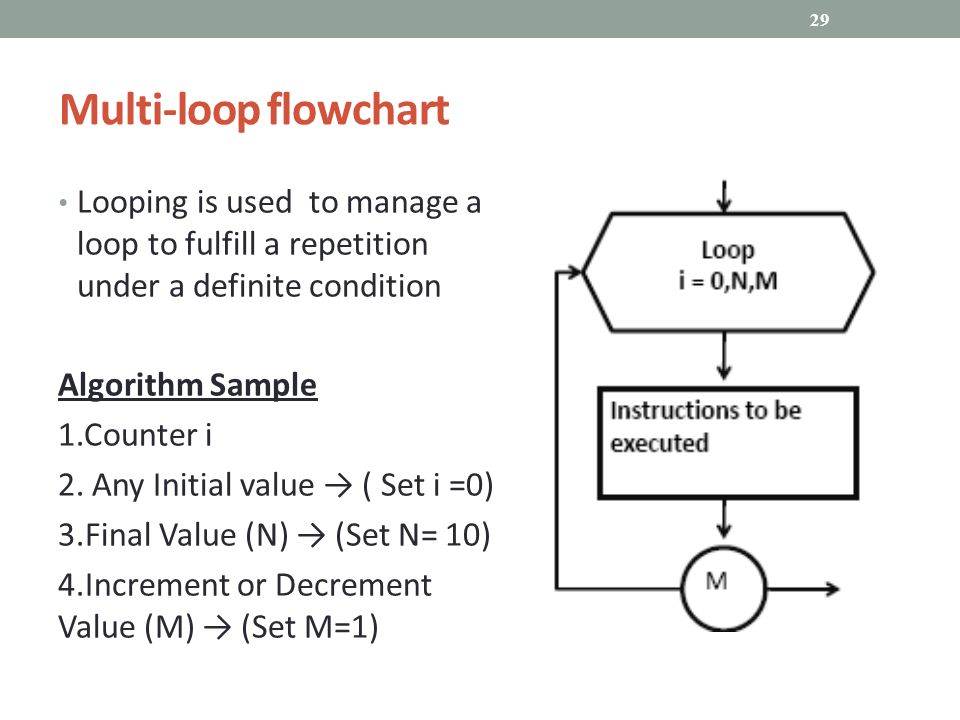 29

Multi-loop flowchart

• Looping is used to manage a loop to fulfill a repetition under a definite condition

Algorithm Sample

1.Counter i

2. Any Initial value → ( Set i =0)

3.Final Value (N) → (Set N= 10)

4.Increment or Decrement Value (M) → (Set M=1)

Loop
i = 0,N,M

Instructions to be executed

M